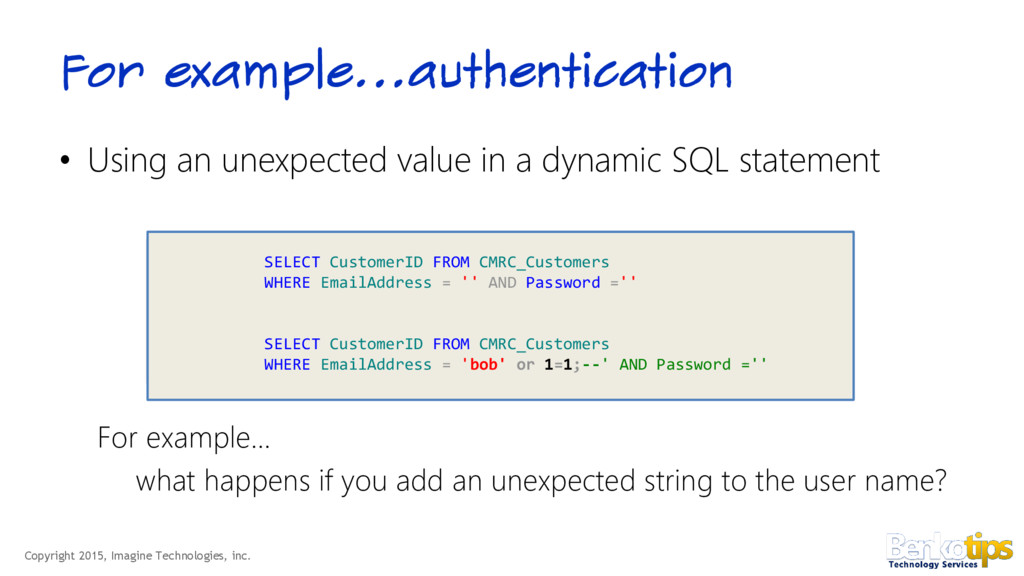 For example…authentication

• Using an unexpected value in a dynamic SQL statement

SELECT CustomerID FROM CMRC_Customers
WHERE EmailAddress = '' AND Password =''

SELECT CustomerID FROM CMRC_Customers
WHERE EmailAddress = 'bob' or 1=1;--' AND Password =''

For example…

what happens if you add an unexpected string to the user name?

Copyright 2015, Imagine Technologies, inc.

Benkotips
Technology Services